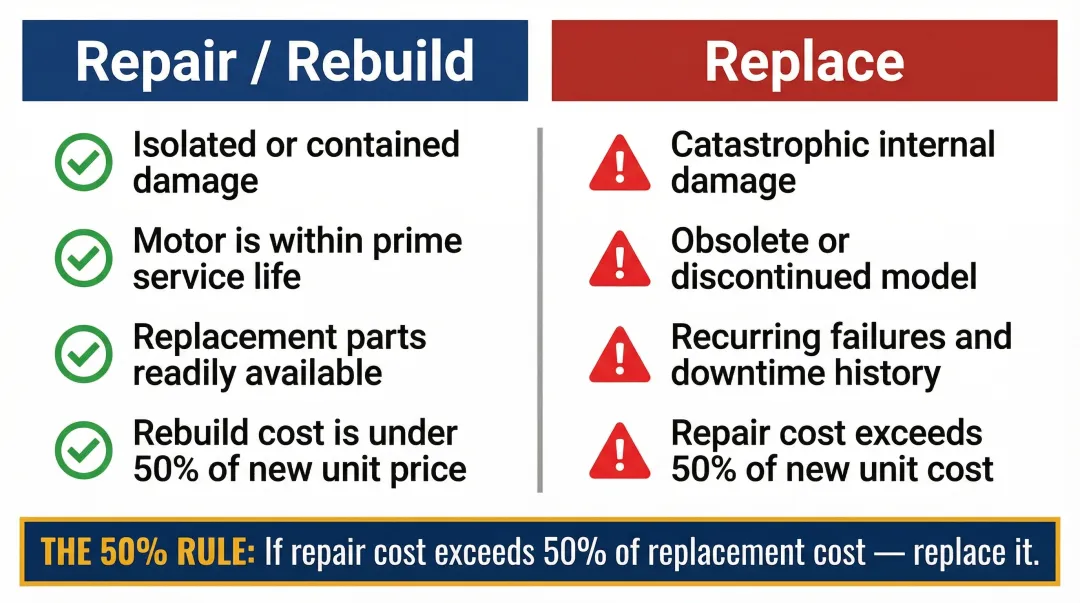 Repair / Rebuild

Isolated or contained damage

Motor is within prime service life

Replacement parts readily available

Rebuild cost is under 50% of new unit price

Replace

Catastrophic internal damage

Obsolete or discontinued model

Recurring failures and downtime history

Repair cost exceeds 50% of new unit cost

THE 50% RULE: If repair cost exceeds 50% of replacement cost — replace it.